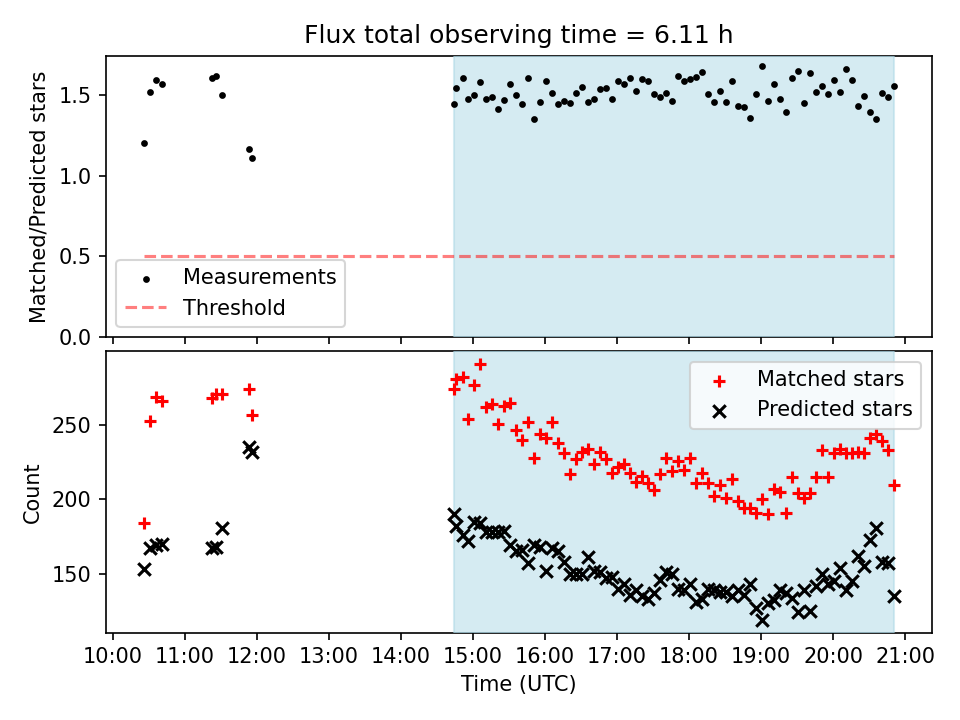 Flux total observing time = 6.11 h

Matched/Predicted stars

1.5
1.0
0.5
0.0

Measurements
Threshold

Count

250
200
150

Matched stars
Predicted stars

10:00 11:00 12:00 13:00 14:00 15:00 16:00 17:00 18:00 19:00 20:00 21:00

Time (UTC)